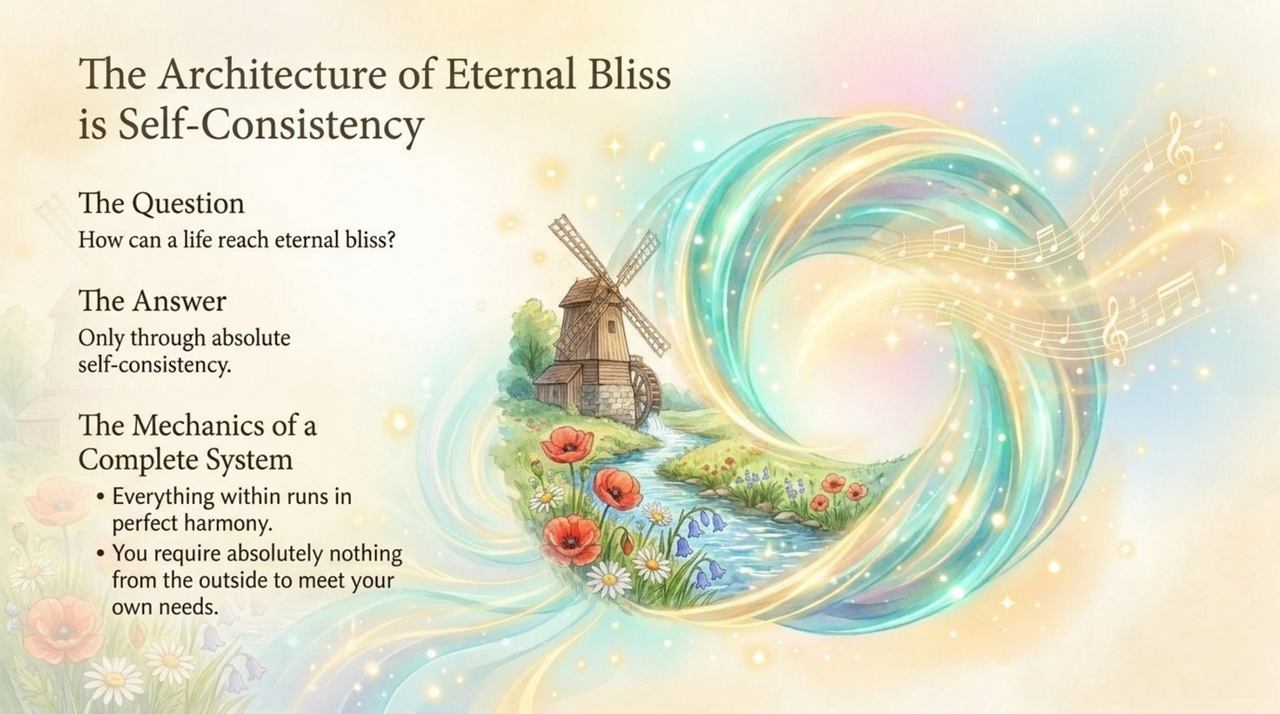 The Architecture of Eternal Bliss is Self-Consistency

The Question
How can a life reach eternal bliss?

The Answer
Only through absolute self-consistency.

The Mechanics of a Complete System
• Everything within runs in perfect harmony.
• You require absolutely nothing from the outside to meet your own needs.